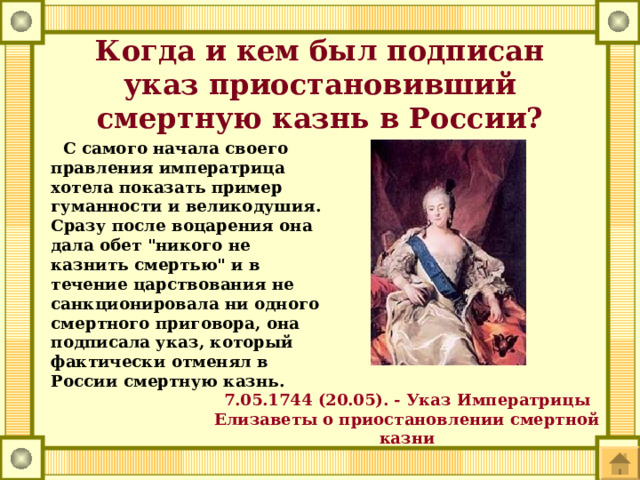 Когда и кем был подписан указ приостановивший смертную казнь в России?

С самого начала своего правления императрица хотела показать пример гуманности и великодушия. Сразу после воцарения она дала обет "никого не казнить смертью" и в течение царствования не санкционировала ни одного смертного приговора, она подписала указ, который фактически отменял в России смертную казнь.

7.05.1744 (20.05). - Указ Императрицы Елизаветы о приостановлении смертной казни